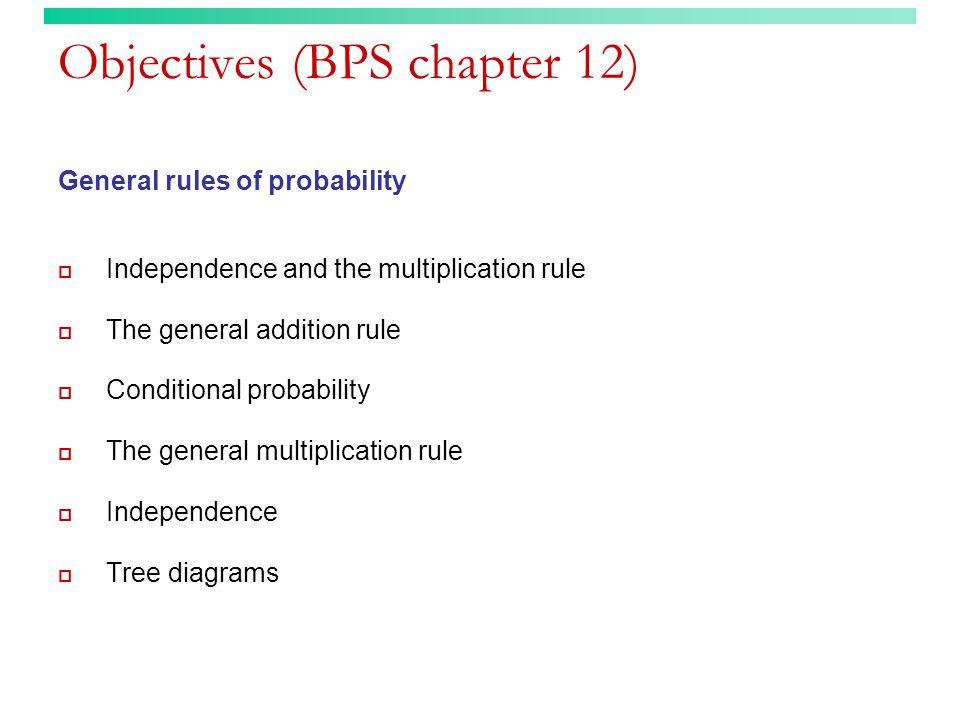 Objectives (BPS chapter 12)

General rules of probability

- Independence and the multiplication rule
- The general addition rule
- Conditional probability
- The general multiplication rule
- Independence
- Tree diagrams